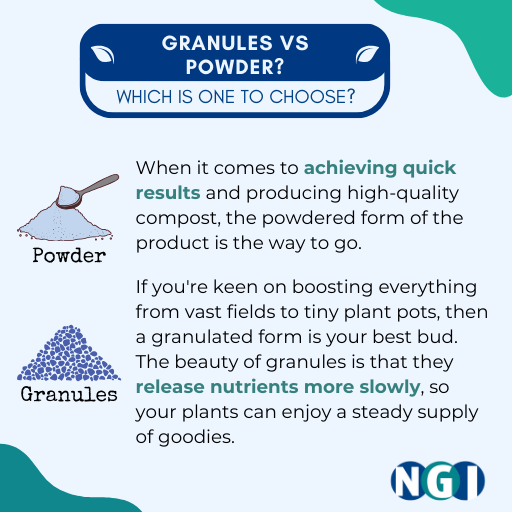 GRANULES VS POWDER?

WHICH IS ONE TO CHOOSE?

Powder

When it comes to achieving quick results and producing high-quality compost, the powdered form of the product is the way to go.

Granules

If you're keen on boosting everything from vast fields to tiny plant pots, then a granulated form is your best bud. The beauty of granules is that they release nutrients more slowly, so your plants can enjoy a steady supply of goodies.

NGI